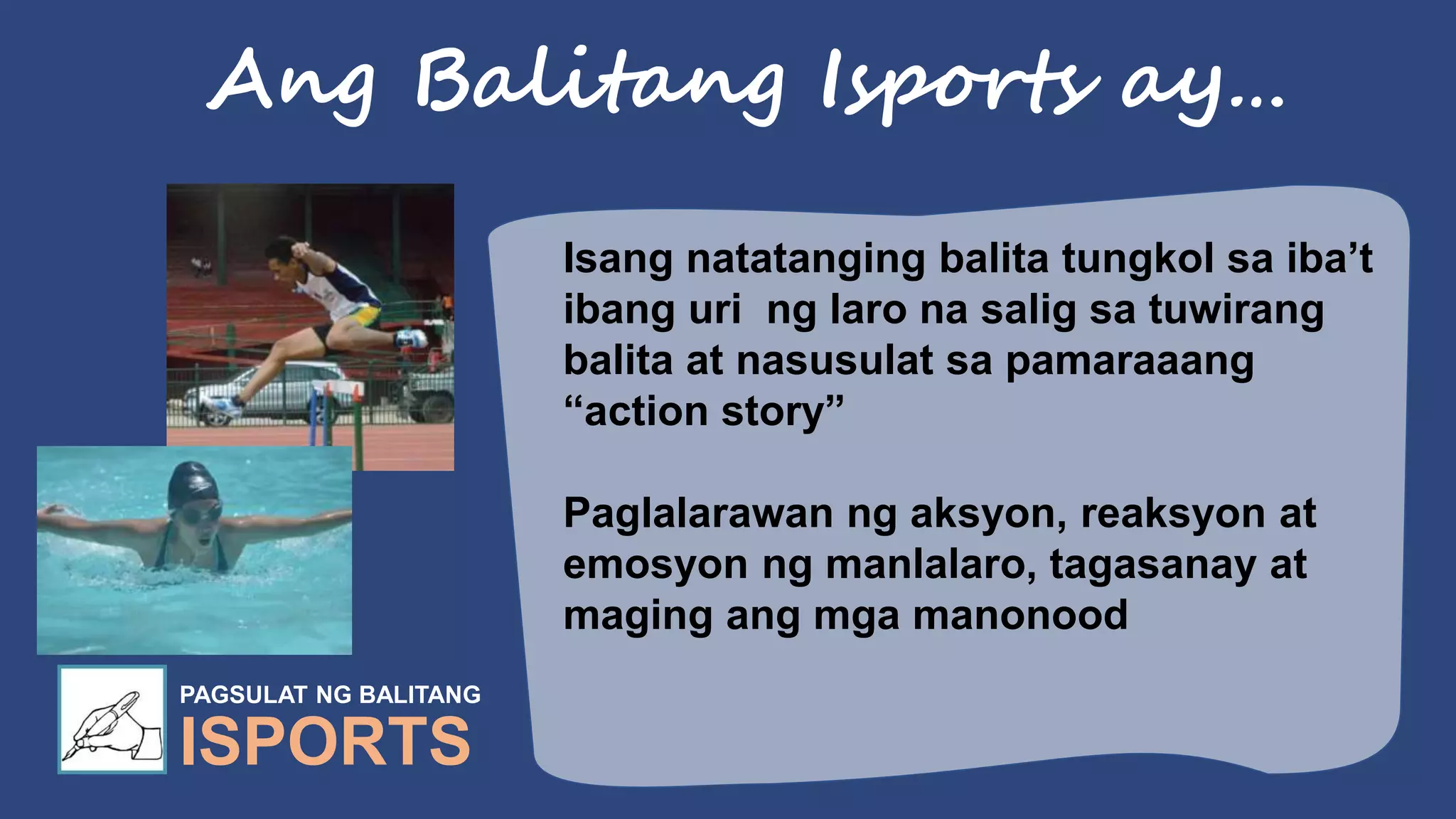 Ang Balitang Isports ay...

Isang natatanging balita tungkol sa iba't ibang uri ng laro na salig sa tuwirang balita at nasusulat sa pamaraaang "action story"

Paglalarawan ng aksyon, reaksyon at emosyon ng manlalaro, tagasanay at maging ang mga manonood

PAGSULAT NG BALITANG
ISPORTS